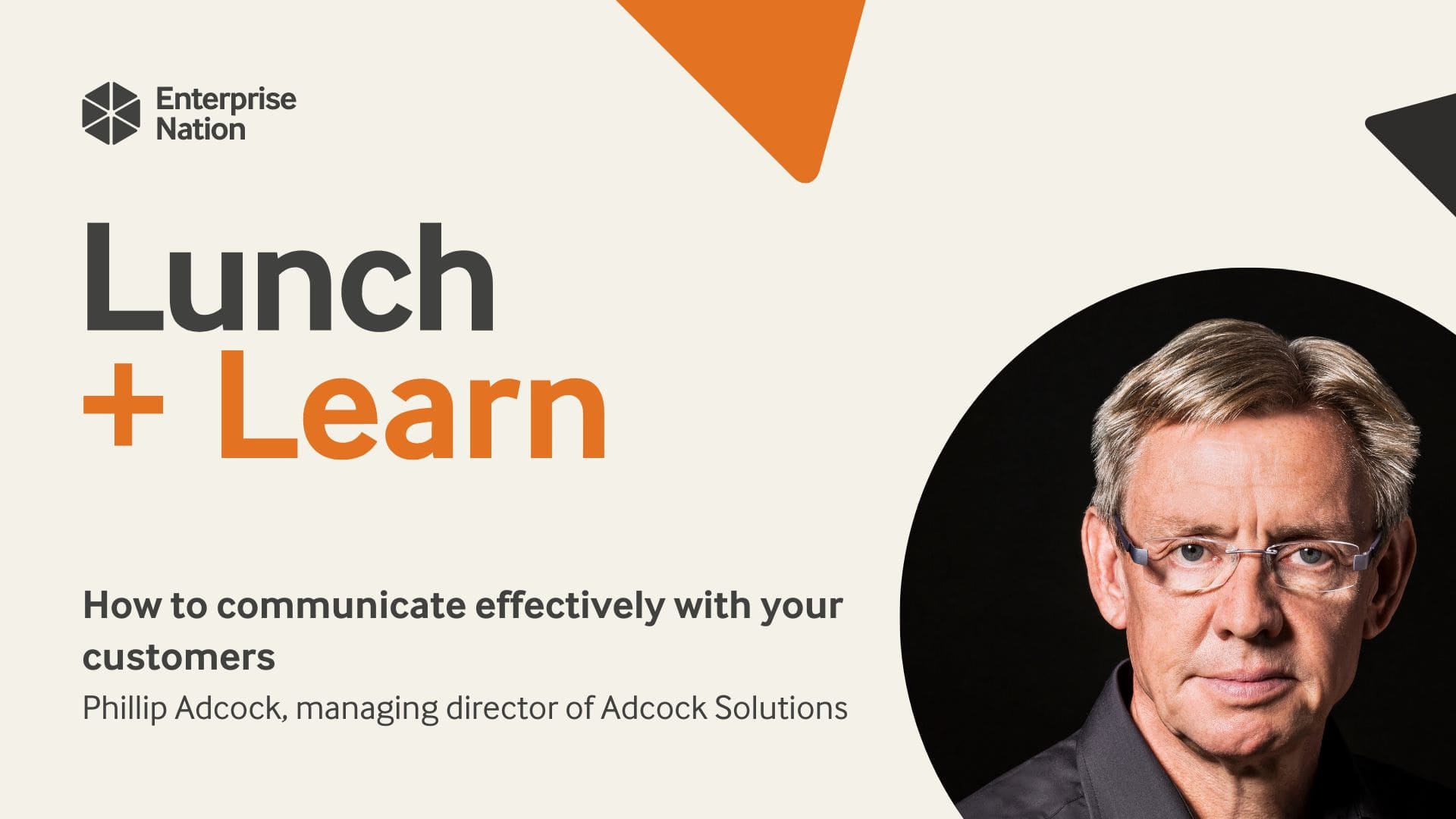 Enterprise Nation

Lunch
+ Learn

How to communicate effectively with your customers
Phillip Adcock, managing director of Adcock Solutions